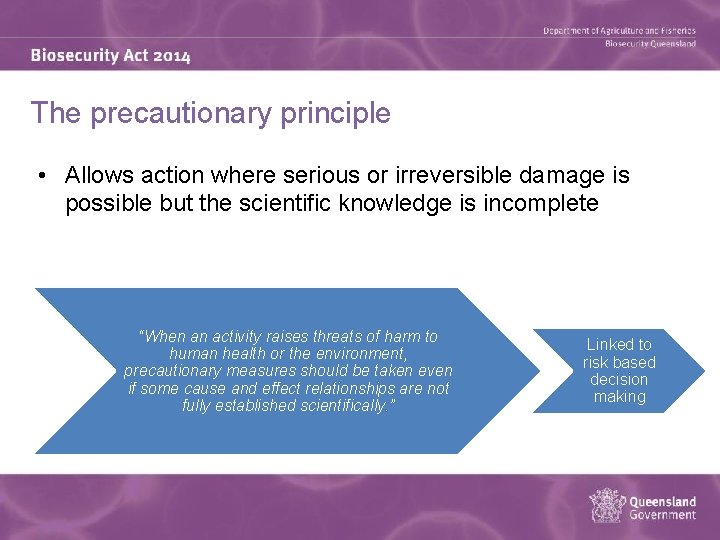 Department of Agriculture and Fisheries
Biosecurity Queensland

Biosecurity Act 2014

The precautionary principle

• Allows action where serious or irreversible damage is possible but the scientific knowledge is incomplete

"When an activity raises threats of harm to human health or the environment, precautionary measures should be taken even if some cause and effect relationships are not fully established scientifically."

Linked to risk based decision making

Queensland Government